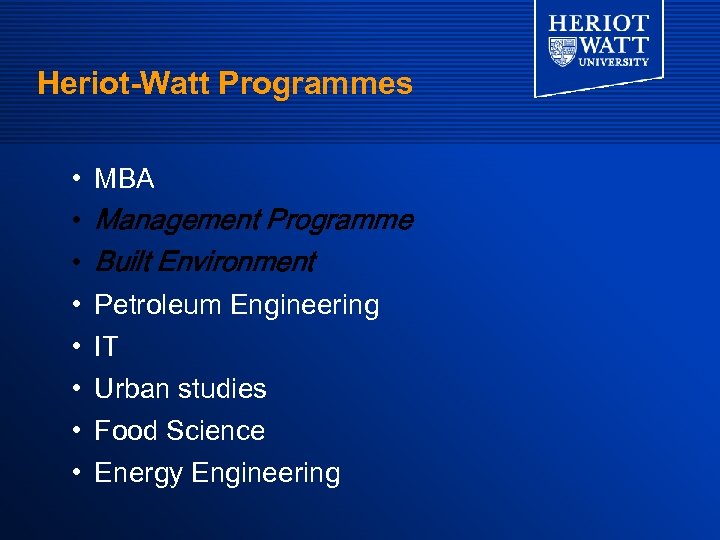 HERIOT
WATT
UNIVERSITY

Heriot-Watt Programmes

• MBA
• Management Programme
• Built Environment
• Petroleum Engineering
• IT
• Urban studies
• Food Science
• Energy Engineering